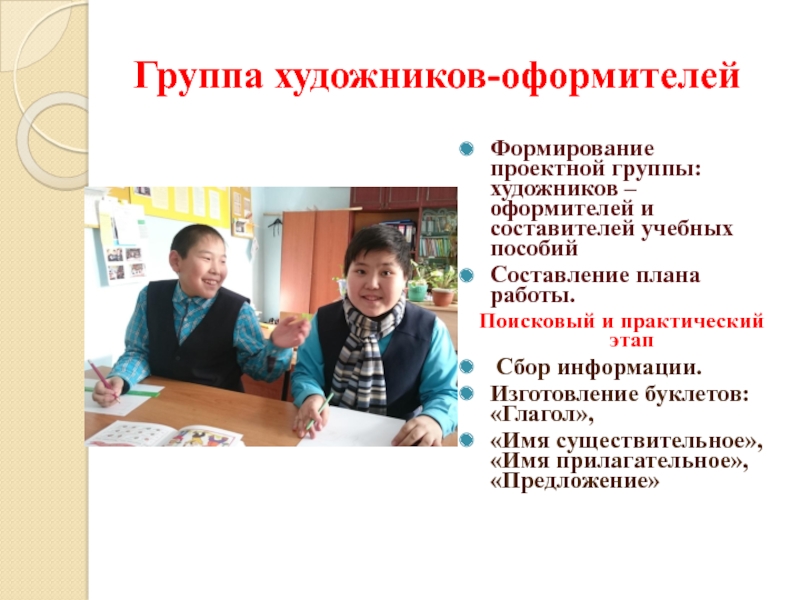 Группа художников-оформителей

Формирование проектной группы: художников – оформителей и составителей учебных пособий

Составление плана работы.

Поисковый и практический этап

Сбор информации.

Изготовление буклетов: «Глагол»,

«Имя существительное», «Имя прилагательное», «Предложение»